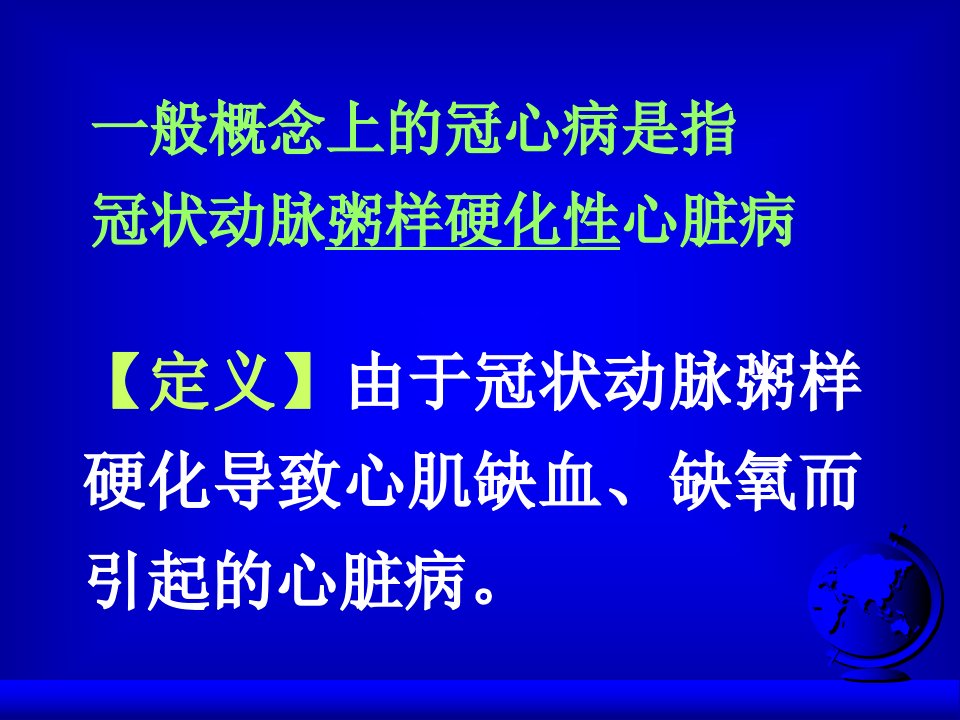 一般概念上的冠心病是指
冠状动脉粥样硬化性心脏病

【定义】由于冠状动脉粥样硬化导致心肌缺血、缺氧而引起的心脏病。